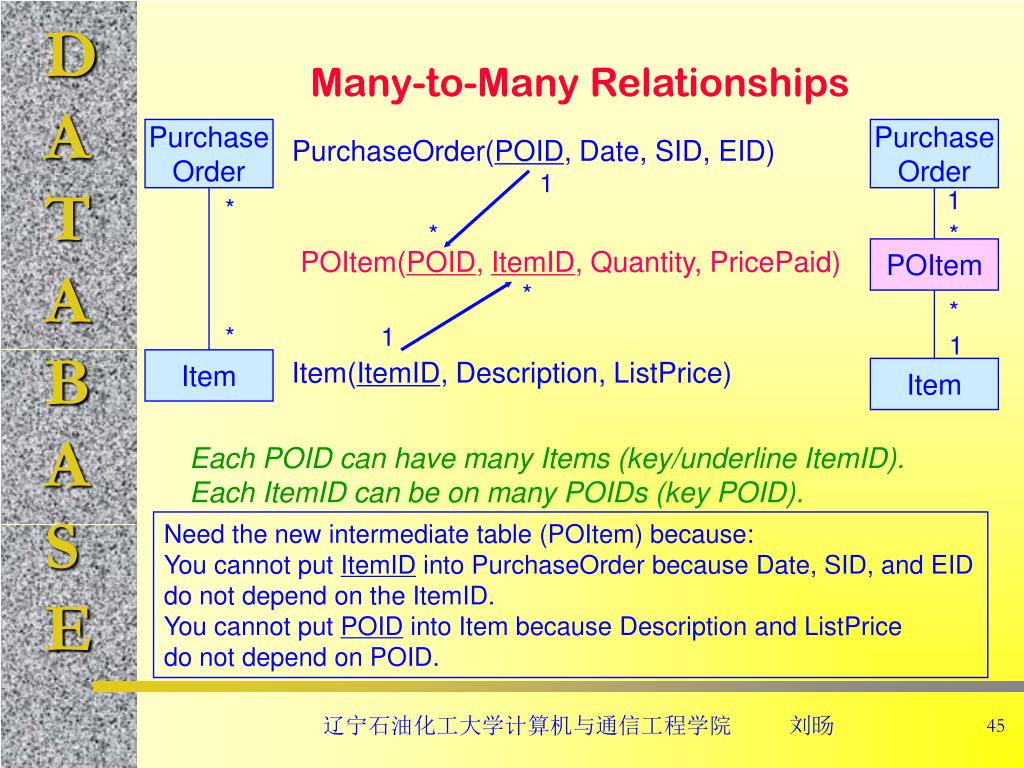 D
A
T
A
B
A
S
E

Many-to-Many Relationships

Purchase Order

*

*

Item

PurchaseOrder(POID, Date, SID, EID)

1

*

POItem(POID, ItemID, Quantity, PricePaid)

*

1

Item(ItemID, Description, ListPrice)

Purchase Order

1

*

POItem

*

1

Item

Each POID can have many Items (key/underline ItemID).
Each ItemID can be on many POIDs (key POID).

Need the new intermediate table (POItem) because:
You cannot put ItemID into PurchaseOrder because Date, SID, and EID do not depend on the ItemID.
You cannot put POID into Item because Description and ListPrice do not depend on POID.

辽宁石油化工大学计算机与通信工程学院 刘旸 45